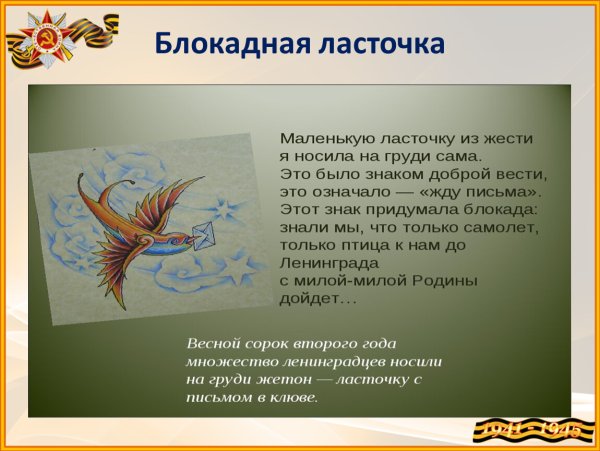 Блокадная ласточка

Маленькую ласточку из жести
я носила на груди сама.
Это было знаком доброй вести,
это означало — «жду письма».
Этот знак придумала блокада:
знали мы, что только самолет,
только птица к нам до
Ленинграда
с милой-милой Родины
дойдет…

Весной сорок второго года множество ленинградцев носили на груди жетон — ласточку с письмом в клюве.

1941 - 1945